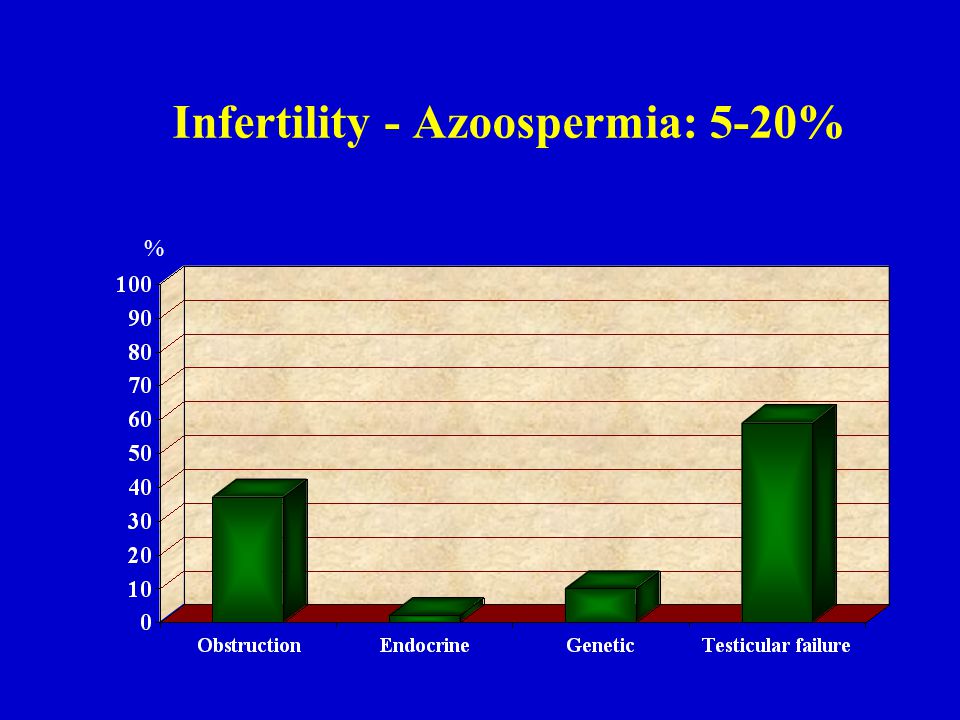 Infertility - Azoospermia: 5-20%

%

100
90
80
70
60
50
40
30
20
10
0

Obstruction
Endocrine
Genetic
Testicular failure